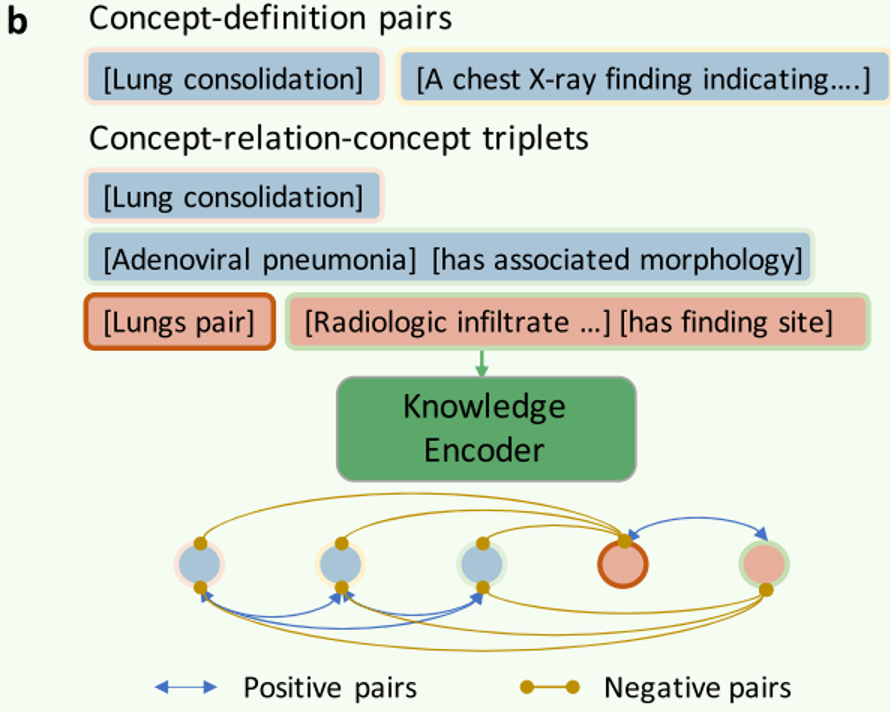 b

Concept-definition pairs

[Lung consolidation]

[A chest X-ray finding indicating….]

Concept-relation-concept triplets

[Lung consolidation]

[Adenoviral pneumonia] [has associated morphology]

[Lungs pair]

[Radiologic infiltrate …] [has finding site]

Knowledge Encoder

Positive pairs

Negative pairs